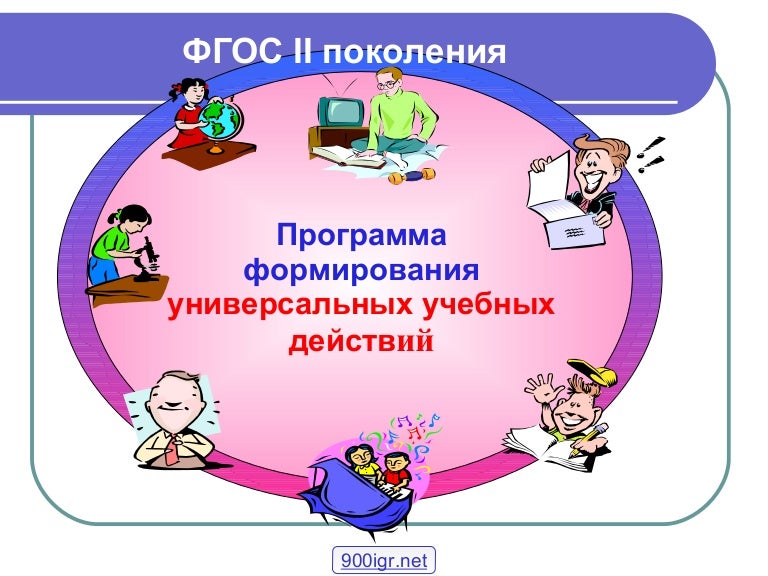 ФГОС II поколения

Программа формирования универсальных учебных действий

900igr.net